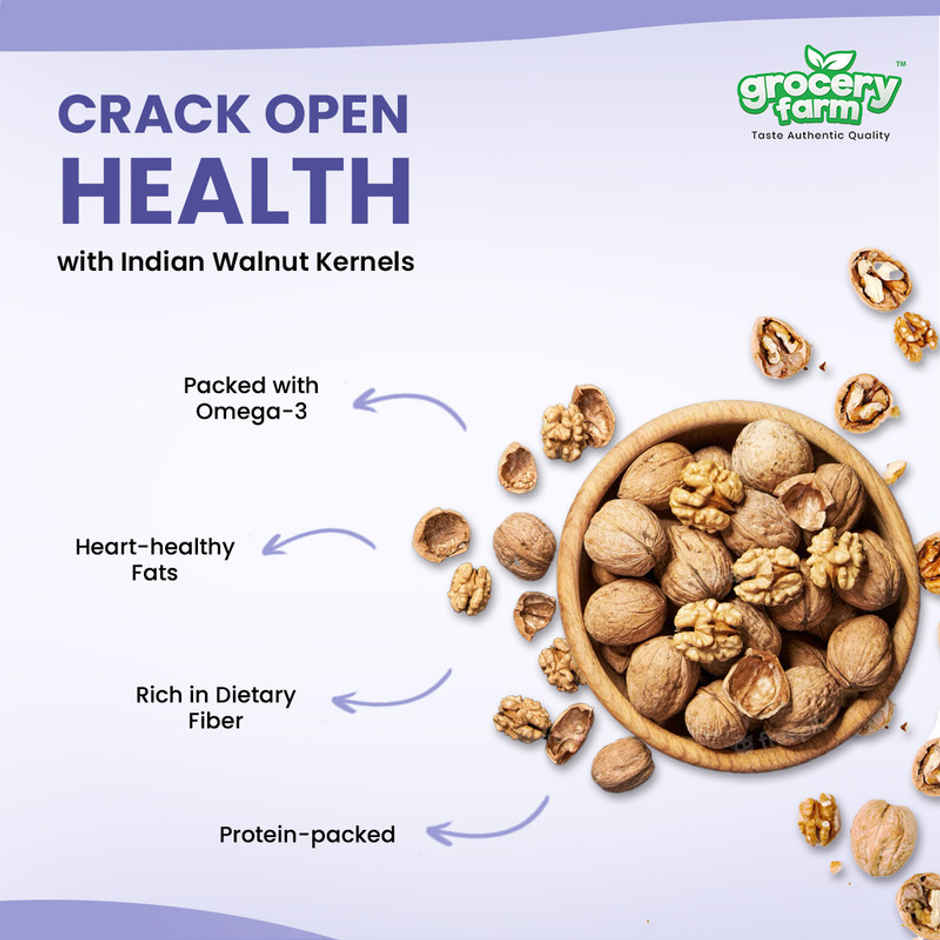 grocery farm™
Taste Authentic Quality

CRACK OPEN
HEALTH
with Indian Walnut Kernels

Packed with Omega-3

Heart-healthy Fats

Rich in Dietary Fiber

Protein-packed